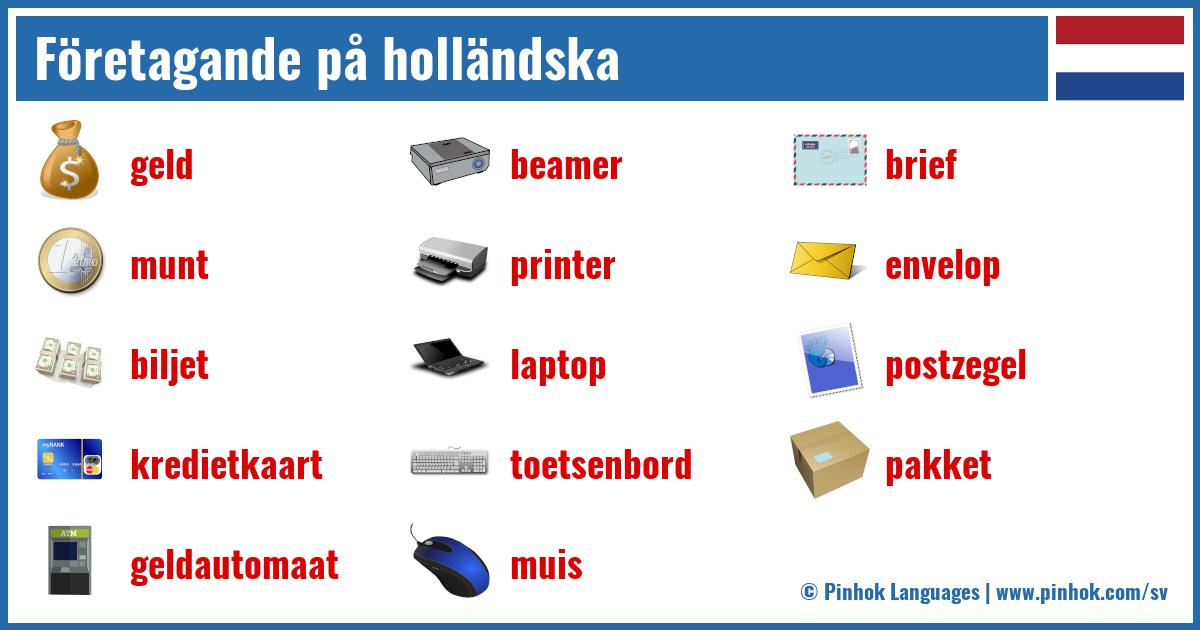 Företagande på holländska

geld

munt

biljet

kredietkaart

geldautomaat

beamer

printer

laptop

toetsenbord

muis

brief

envelop

postzegel

pakket

© Pinhok Languages | www.pinhok.com/sv